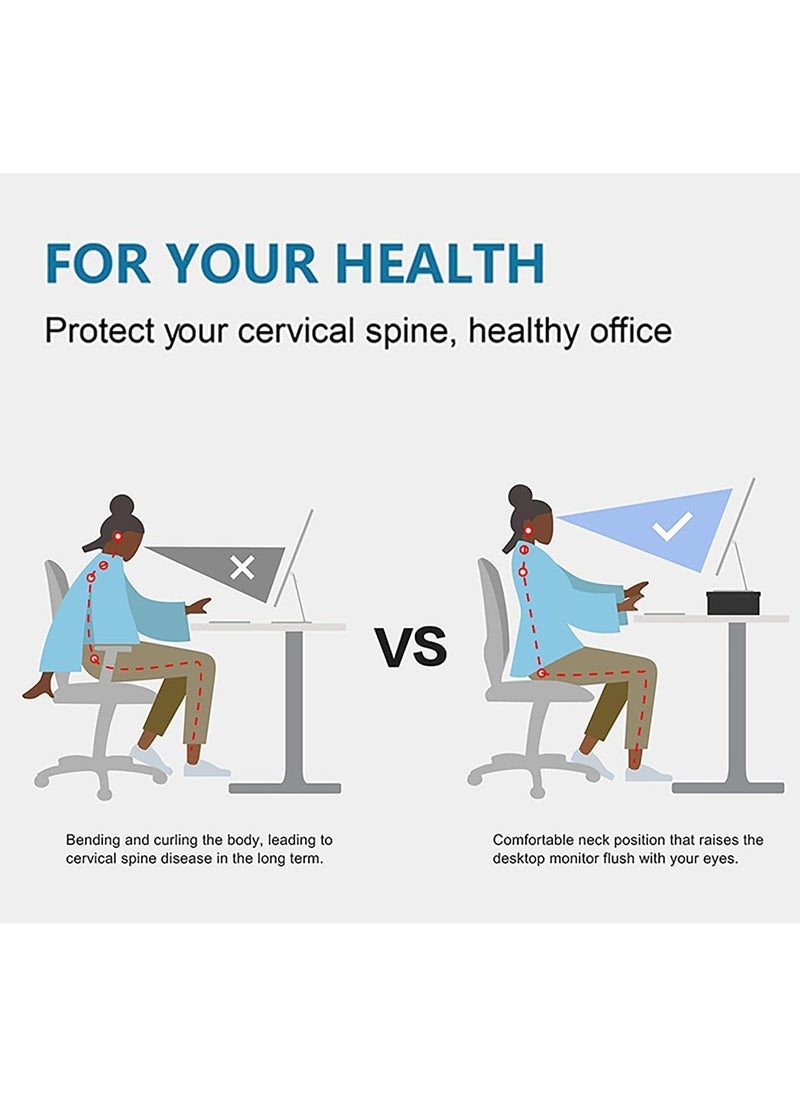 FOR YOUR HEALTH

Protect your cervical spine, healthy office

VS

Bending and curling the body, leading to cervical spine disease in the long term.

Comfortable neck position that raises the desktop monitor flush with your eyes.